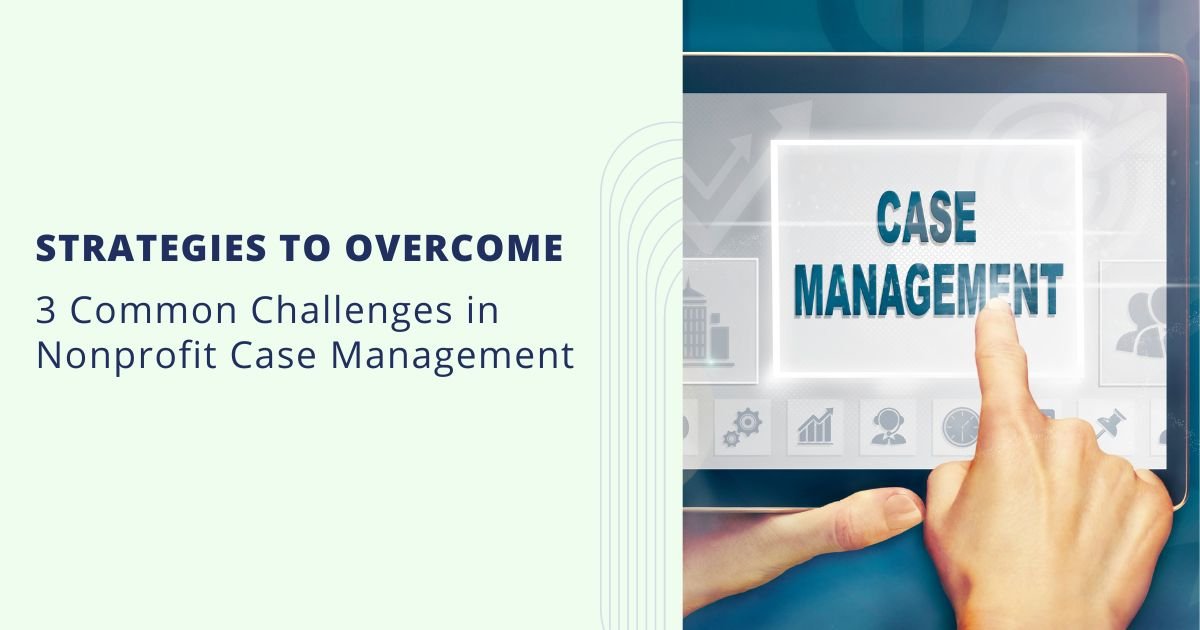 STRATEGIES TO OVERCOME

3 Common Challenges in Nonprofit Case Management

CASE MANAGEMENT